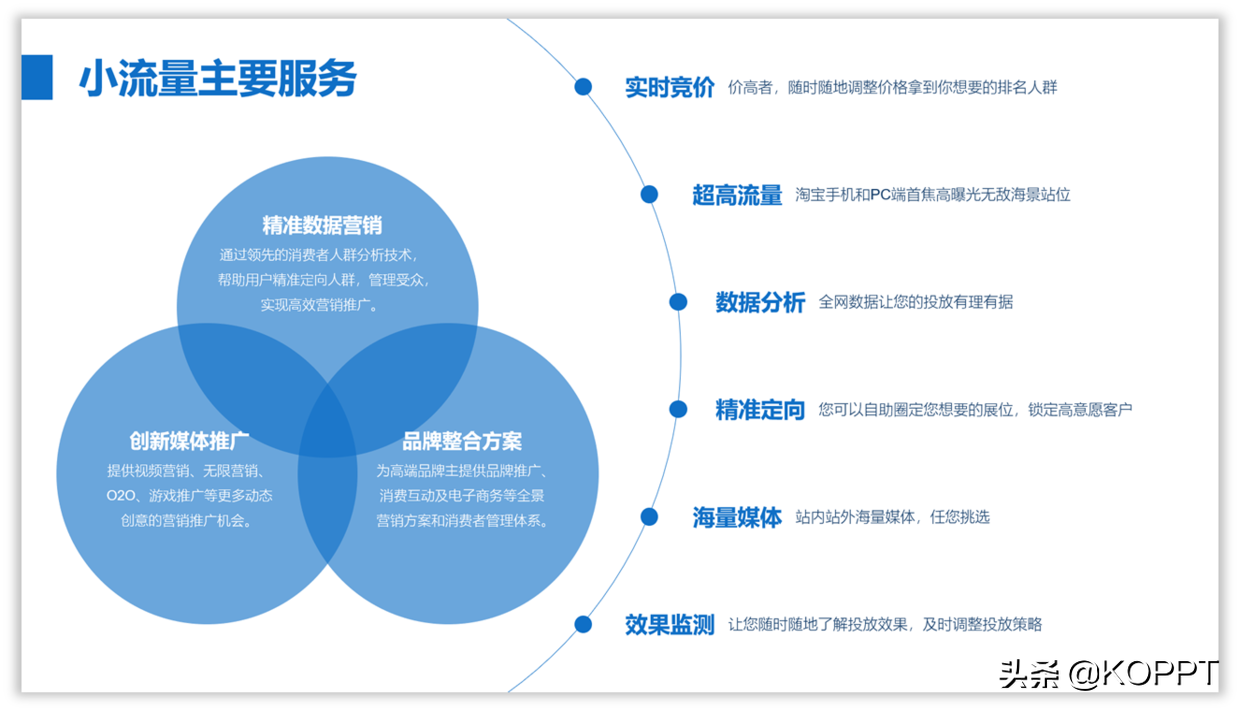 小流量主要服务

精准数据营销
通过领先的消费者人群分析技术，帮助用户精准定向人群，管理受众，实现高效营销推广。

创新媒体推广
提供视频营销、无限营销、O2O、游戏推广等更多动态创意的营销推广机会。

品牌整合方案
为高端品牌主提供品牌推广、消费互动及电子商务等全景营销方案和消费者管理体系。

实时竞价 价高者，随时随地调整价格拿到你想要的排名人群

超高流量 淘宝手机和PC端首焦高曝光无敌海景站位

数据分析 全网数据让您的投放有理有据

精准定向 您可以自助圈定您想要的展位，锁定高意愿客户

海量媒体 站内站外海量媒体，任您挑选

效果监测 让您随时随地了解投放效果，及时调整投放策略

头条 @KOPPT